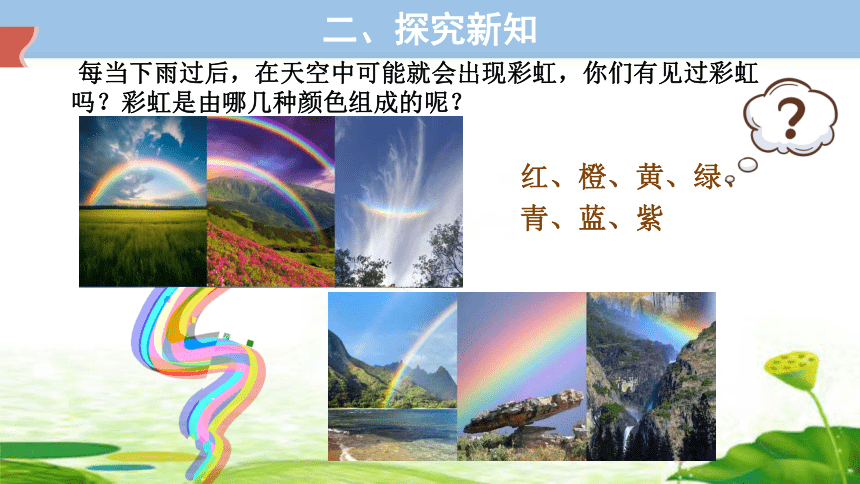 二、探究新知

每当下雨过后，在天空中可能就会出现彩虹，你们有见过彩虹吗？彩虹是由哪几种颜色组成的呢？

?

红、橙、黄、绿、青、蓝、紫